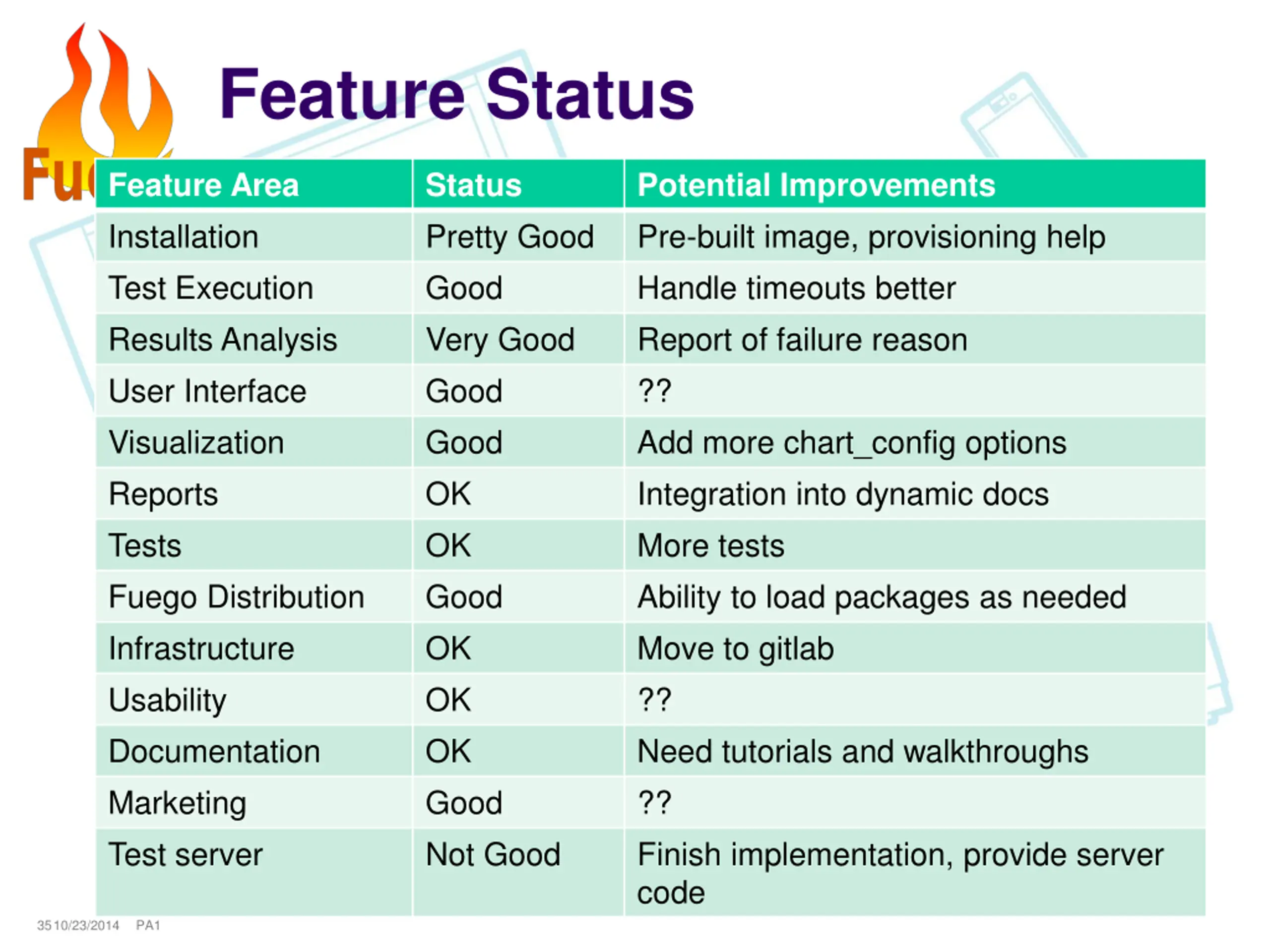 Fu

Feature Status

| Feature Area | Status | Potential Improvements |
|---|---|---|
| Installation | Pretty Good | Pre-built image, provisioning help |
| Test Execution | Good | Handle timeouts better |
| Results Analysis | Very Good | Report of failure reason |
| User Interface | Good | ?? |
| Visualization | Good | Add more chart_config options |
| Reports | OK | Integration into dynamic docs |
| Tests | OK | More tests |
| Fuego Distribution | Good | Ability to load packages as needed |
| Infrastructure | OK | Move to gitlab |
| Usability | OK | ?? |
| Documentation | OK | Need tutorials and walkthroughs |
| Marketing | Good | ?? |
| Test server | Not Good | Finish implementation, provide server code |

35 10/23/2014 PA1